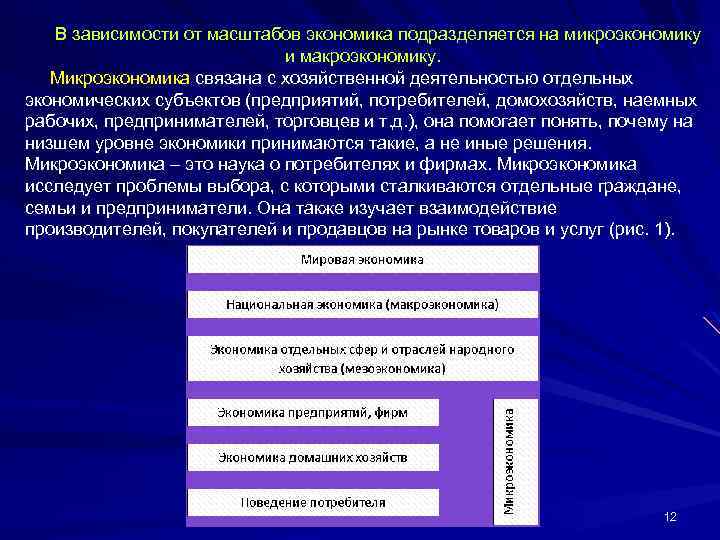 В зависимости от масштабов экономика подразделяется на микроэкономику и макроэкономику.

Микроэкономика связана с хозяйственной деятельностью отдельных экономических субъектов (предприятий, потребителей, домохозяйств, наемных рабочих, предпринимателей, торговцев и т.д.), она помогает понять, почему на низшем уровне экономики принимаются такие, а не иные решения. Микроэкономика – это наука о потребителях и фирмах. Микроэкономика исследует проблемы выбора, с которыми сталкиваются отдельные граждане, семьи и предприниматели. Она также изучает взаимодействие производителей, покупателей и продавцов на рынке товаров и услуг (рис. 1).

Мировая экономика

Национальная экономика (макроэкономика)

Экономика отдельных сфер и отраслей народного хозяйства (мезоэкономика)

Экономика предприятий, фирм

Экономика домашних хозяйств

Поведение потребителя

Микроэкономика

12